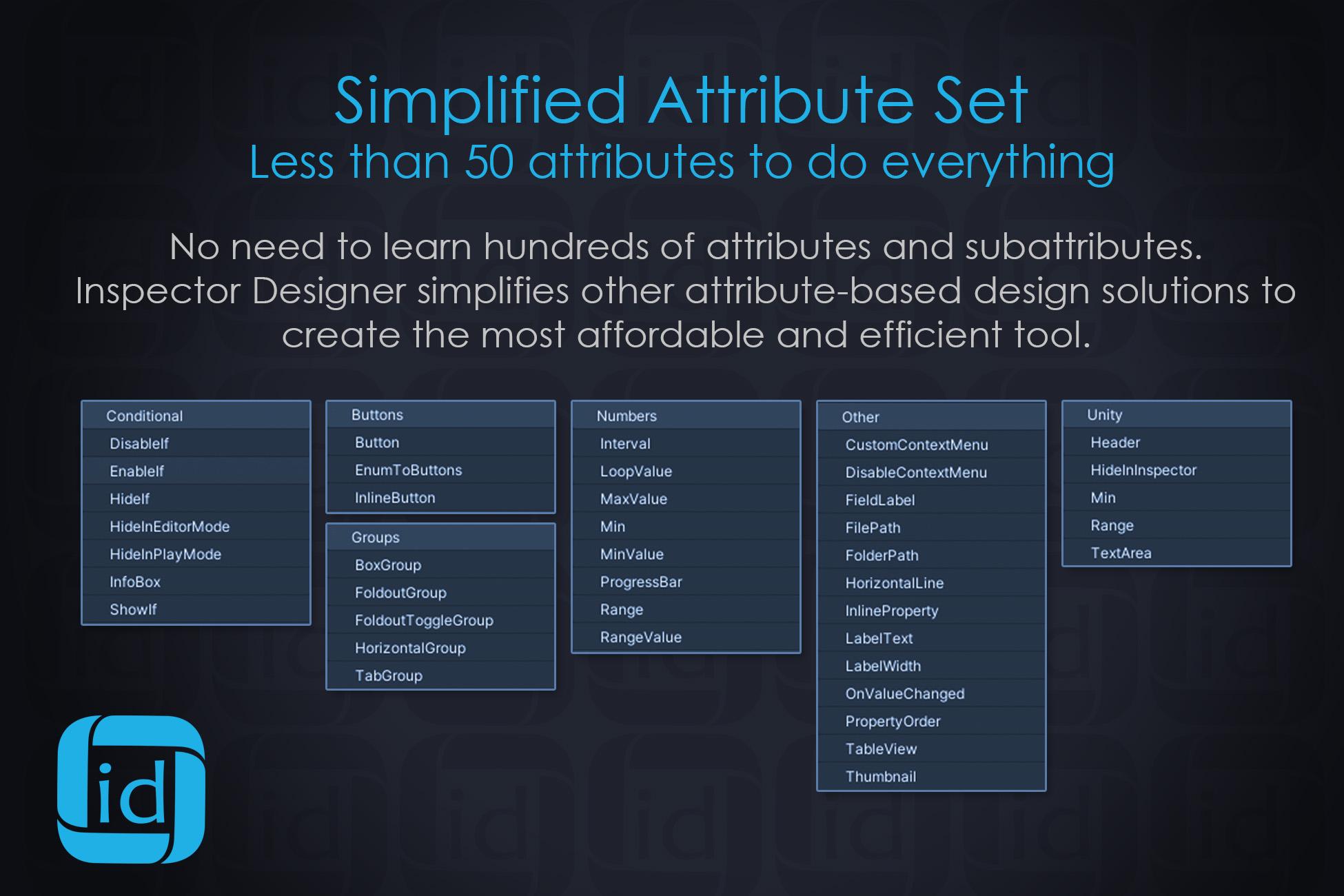 Simplified Attribute Set
Less than 50 attributes to do everything

No need to learn hundreds of attributes and subattributes. Inspector Designer simplifies other attribute-based design solutions to create the most affordable and efficient tool.

Conditional
DisableIf
EnableIf
HideIf
HideInEditorMode
HideInPlayMode
InfoBox
ShowIf

Buttons
Button
EnumToButtons
InlineButton

Groups
BoxGroup
FoldoutGroup
FoldoutToggleGroup
HorizontalGroup
TabGroup

Numbers
Interval
LoopValue
MaxValue
Min
MinValue
ProgressBar
Range
RangeValue

Other
CustomContextMenu
DisableContextMenu
FieldLabel
FilePath
FolderPath
HorizontalLine
InlineProperty
LabelText
LabelWidth
OnValueChanged
PropertyOrder
TableView
Thumbnail

Unity
Header
HideInInspector
Min
Range
TextArea

id